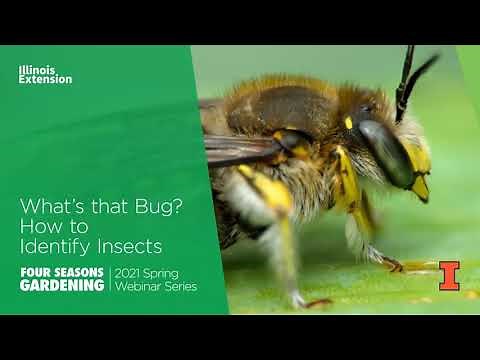 Illinois Extension

What's that Bug? How to Identify Insects

FOUR SEASONS GARDENING | 2021 Spring Webinar Series

I